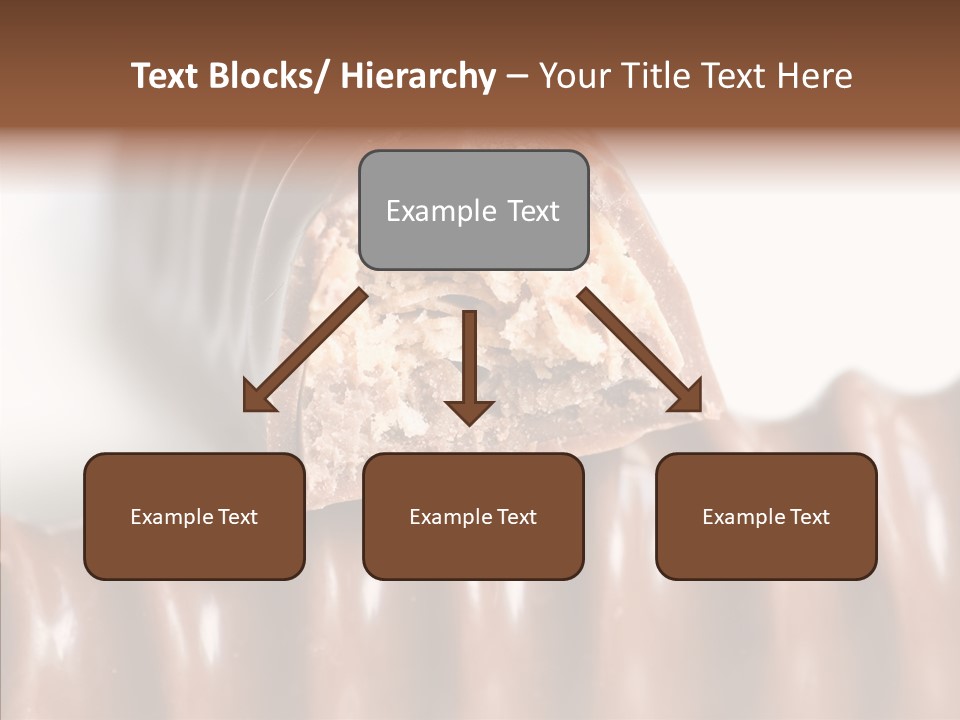 Text Blocks/ Hierarchy – Your Title Text Here

Example Text

Example Text

Example Text

Example Text